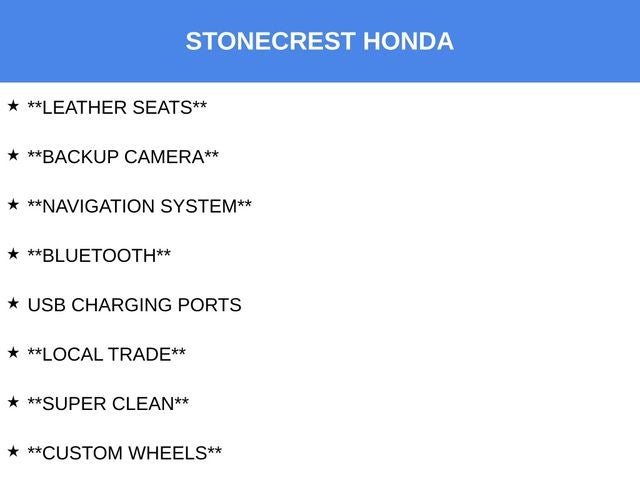 STONECREST HONDA

★ \*\*LEATHER SEATS\*\*

★ \*\*BACKUP CAMERA\*\*

★ \*\*NAVIGATION SYSTEM\*\*

★ \*\*BLUETOOTH\*\*

★ USB CHARGING PORTS

★ \*\*LOCAL TRADE\*\*

★ \*\*SUPER CLEAN\*\*

★ \*\*CUSTOM WHEELS\*\*